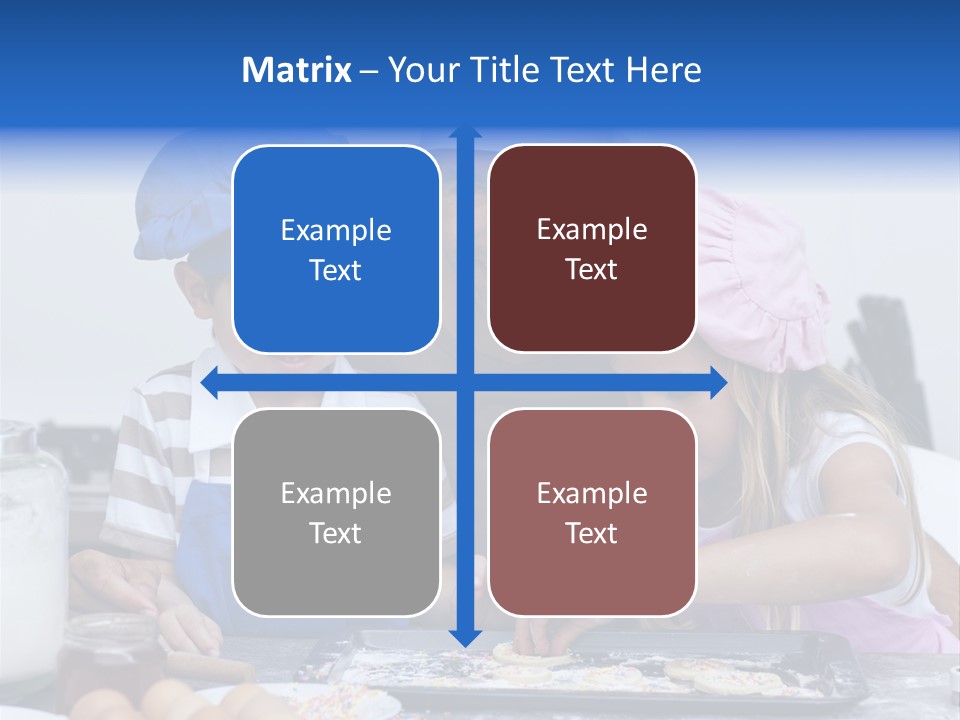 Matrix – Your Title Text Here

Example Text

Example Text

Example Text

Example Text